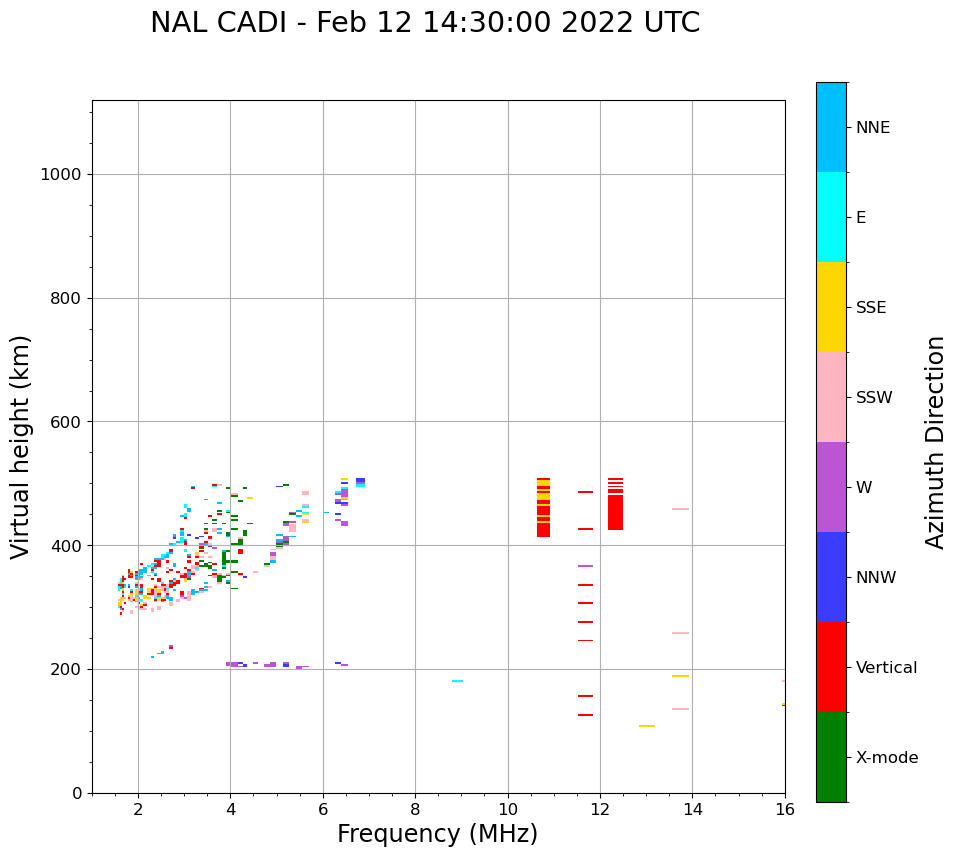 NAL CADI - Feb 12 14:30:00 2022 UTC

Virtual height (km)

1000
800
600
400
200
0

2
4
6
8
10
12
14
16

Frequency (MHz)

NNE
E
SSE
SSW
W
NNW
Vertical
X-mode

Azimuth Direction